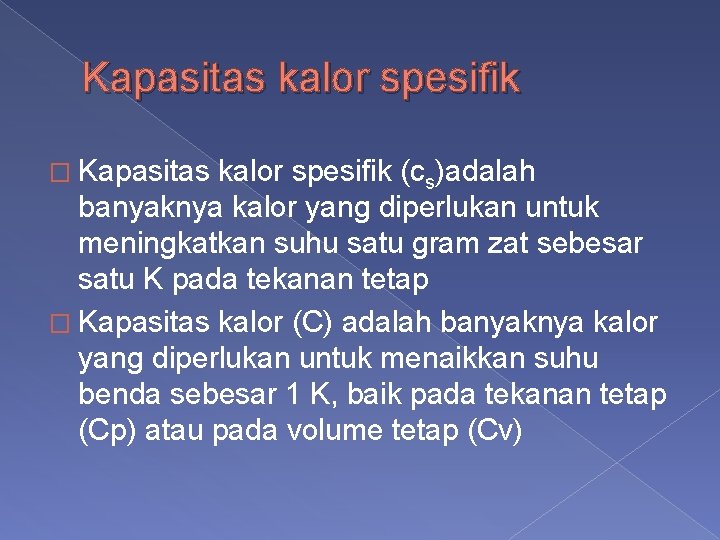 Kapasitas kalor spesifik

□ Kapasitas kalor spesifik ($c_s$)adalah banyaknya kalor yang diperlukan untuk meningkatkan suhu satu gram zat sebesar satu K pada tekanan tetap

□ Kapasitas kalor (C) adalah banyaknya kalor yang diperlukan untuk menaikkan suhu benda sebesar 1 K, baik pada tekanan tetap (Cp) atau pada volume tetap (Cv)